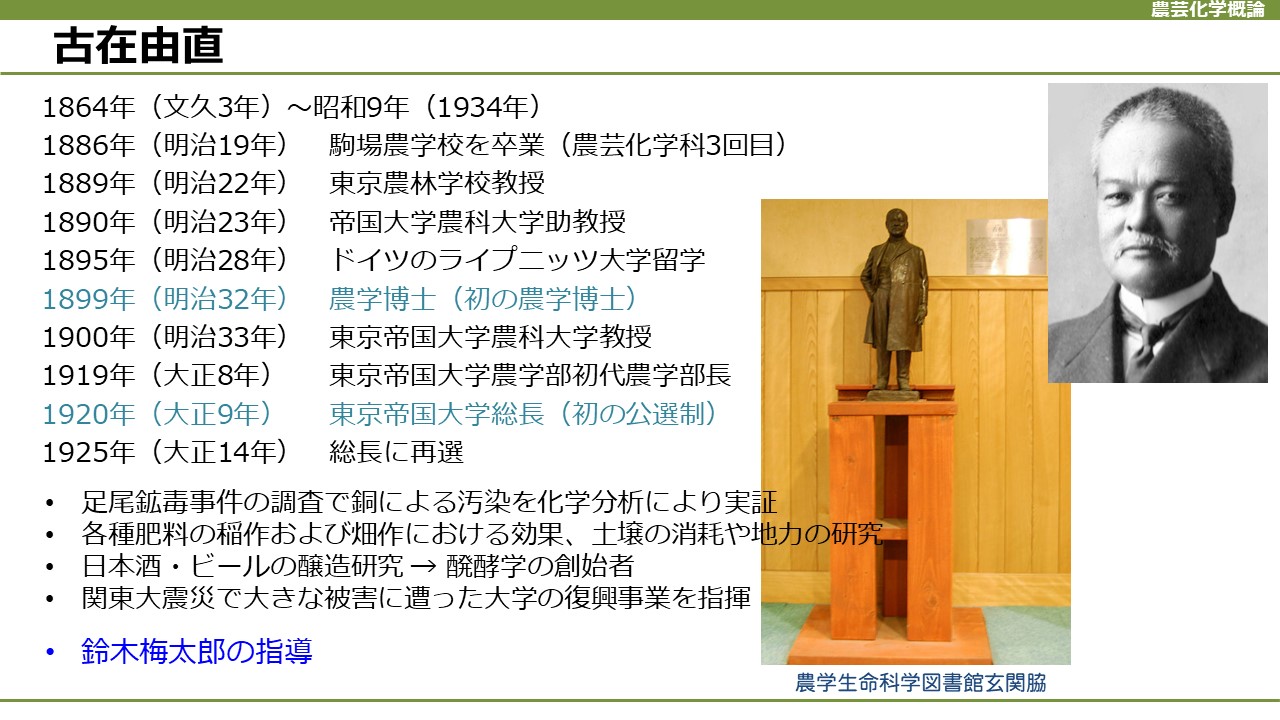 農芸化学概論

古在由直

1864年（文久3年）～昭和9年（1934年）
1886年（明治19年）　駒場農学校を卒業（農芸化学科3回目）
1889年（明治22年）　東京農林学校教授
1890年（明治23年）　帝国大学農科大学助教授
1895年（明治28年）　ドイツのライプニッツ大学留学
1899年（明治32年）　農学博士（初の農学博士）
1900年（明治33年）　東京帝国大学農科大学教授
1919年（大正8年）　東京帝国大学農学部初代農学部長
1920年（大正9年）　東京帝国大学総長（初の公選制）
1925年（大正14年）　総長に再選

• 足尾鉱毒事件の調査で銅による汚染を化学分析により実証
• 各種肥料の稲作および畑作における効果、土壌の消耗や地力の研究
• 日本酒・ビールの醸造研究 → 醗酵学の創始者
• 関東大震災で大きな被害に遭った大学の復興事業を指揮

• 鈴木梅太郎の指導

農学生命科学図書館玄関脇